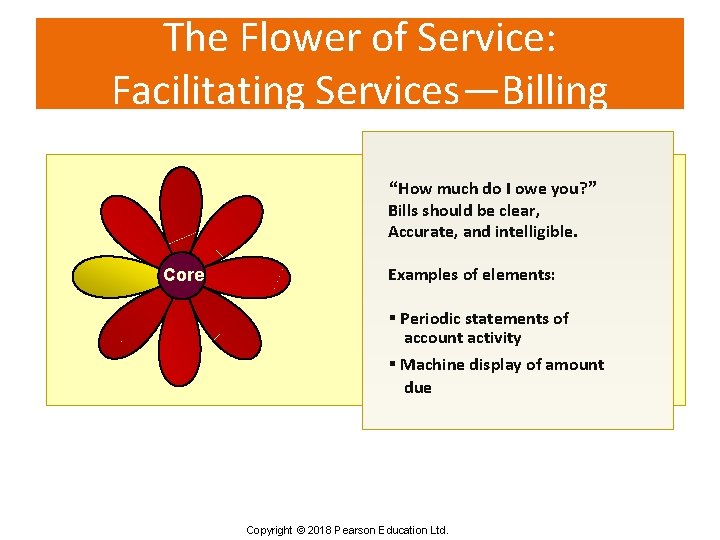 The Flower of Service: Facilitating Services—Billing

Core

"How much do I owe you?"
Bills should be clear,
Accurate, and intelligible.

Examples of elements:

▪ Periodic statements of account activity
▪ Machine display of amount due

Copyright © 2018 Pearson Education Ltd.